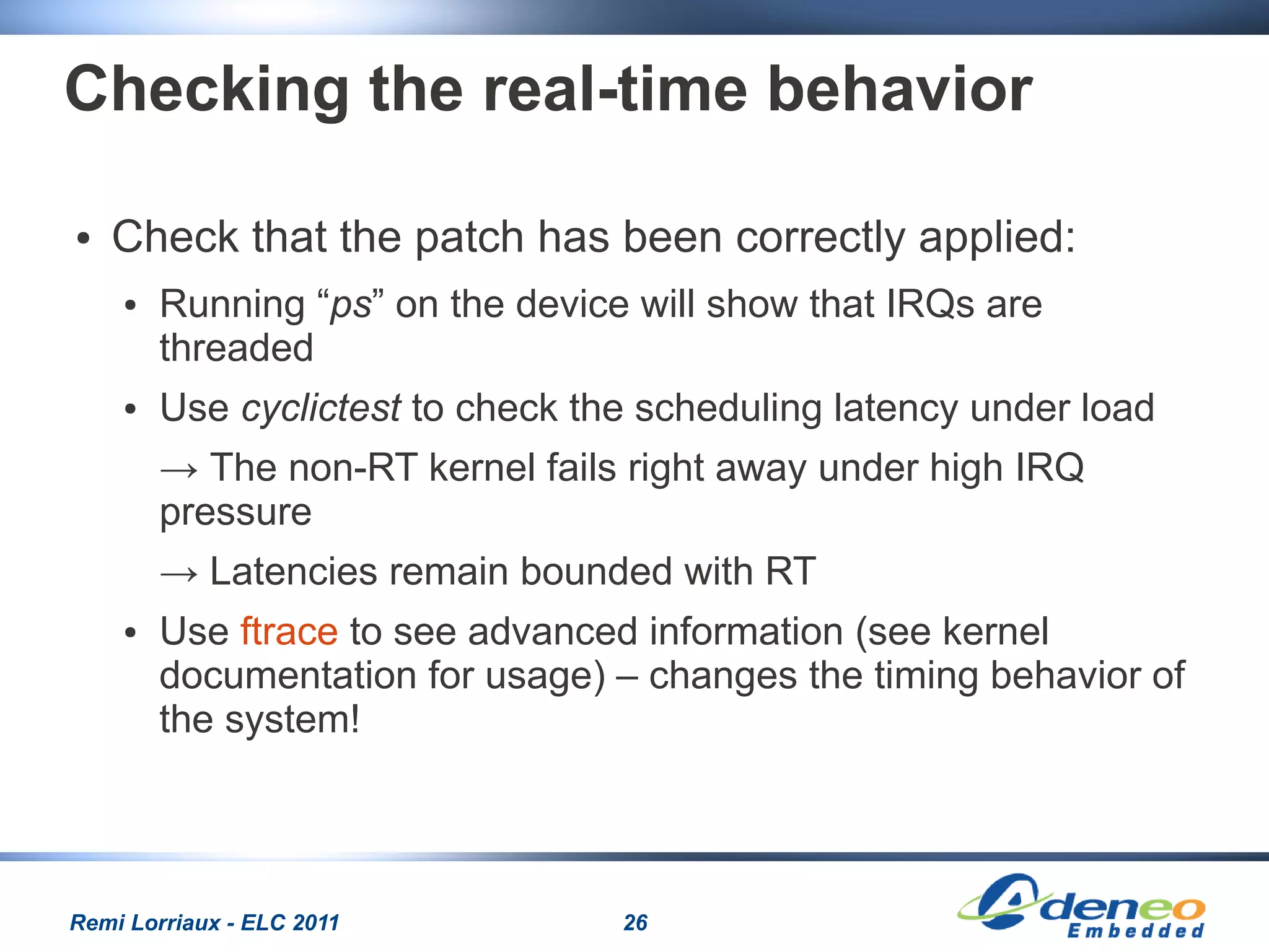 Checking the real-time behavior

• Check that the patch has been correctly applied:

• Running “ps” on the device will show that IRQs are threaded

• Use cyclictest to check the scheduling latency under load

→ The non-RT kernel fails right away under high IRQ pressure

→ Latencies remain bounded with RT

• Use ftrace to see advanced information (see kernel documentation for usage) – changes the timing behavior of the system!

Remi Lorriaux - ELC 2011

26

Adeneo Embedded